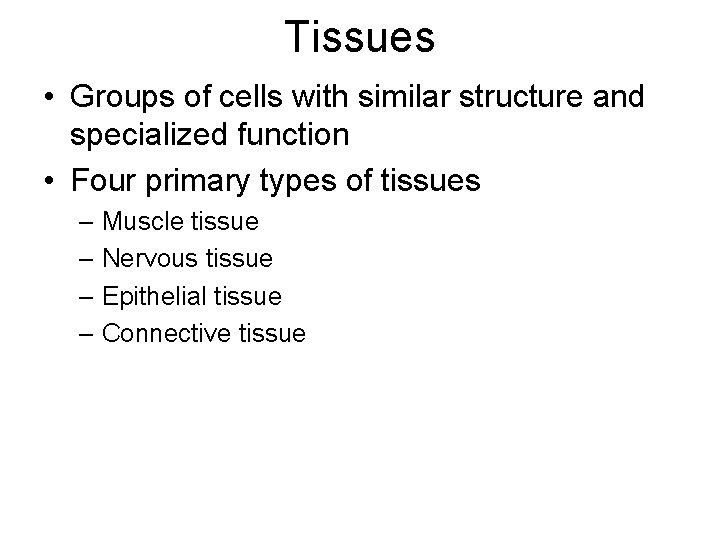 Tissues

• Groups of cells with similar structure and specialized function
• Four primary types of tissues
– Muscle tissue
– Nervous tissue
– Epithelial tissue
– Connective tissue